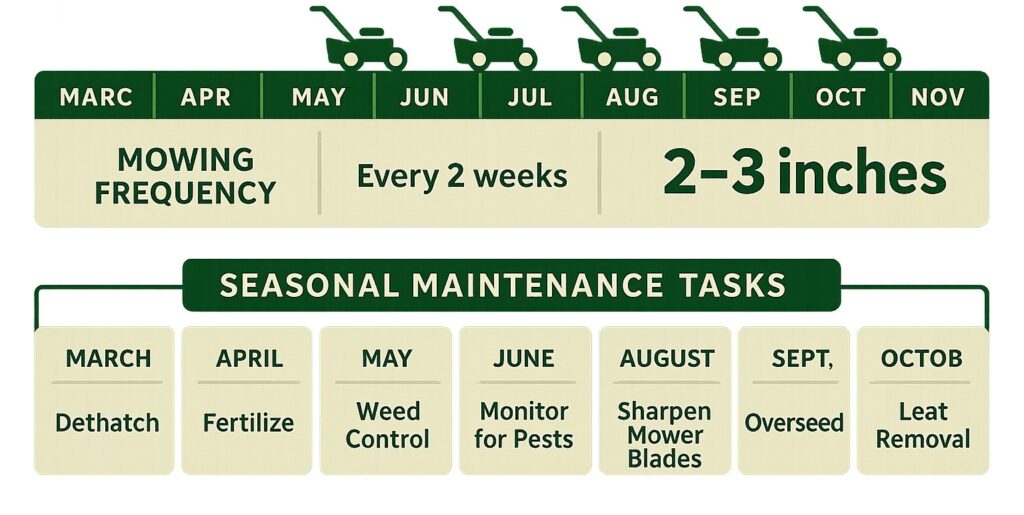 MARC APR MAY JUN JUL AUG SEP OCT NOV

MOWING FREQUENCY

Every 2 weeks

2–3 inches

SEASONAL MAINTENANCE TASKS

MARCH
Dethatch

APRIL
Fertilize

MAY
Weed Control

JUNE
Monitor for Pests

AUGUST
Sharpen Mower Blades

SEPT,
Overseed

OCTOB
Leat Removal